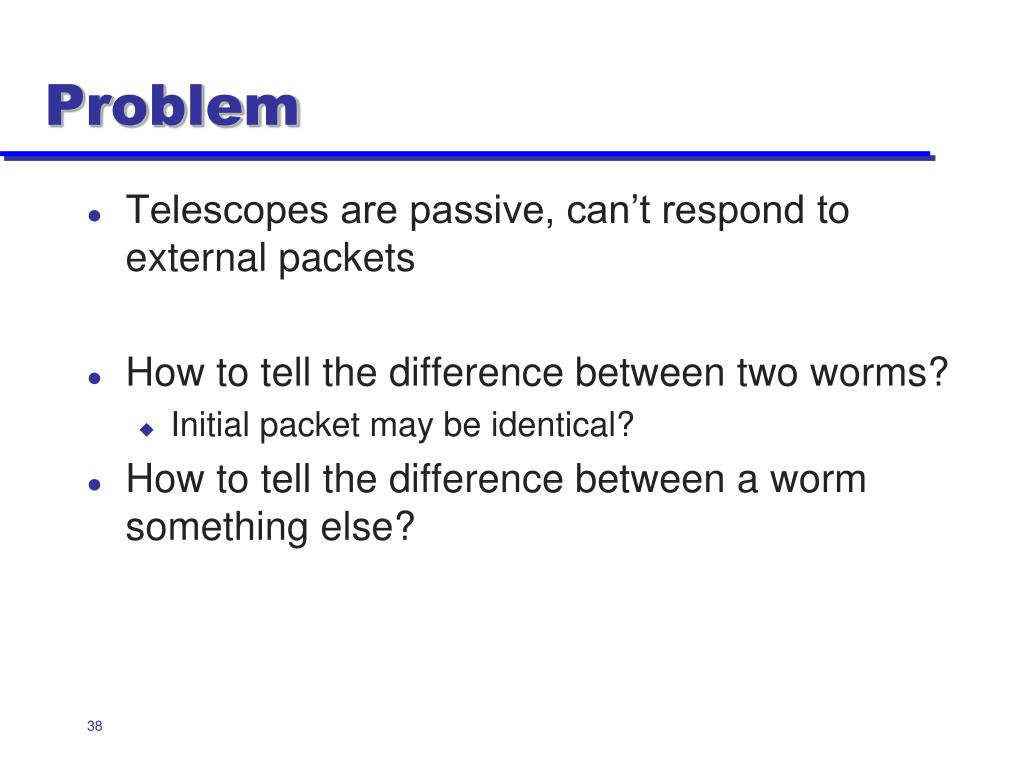 Problem

- Telescopes are passive, can’t respond to external packets

- How to tell the difference between two worms?
  - Initial packet may be identical?
- How to tell the difference between a worm something else?

38